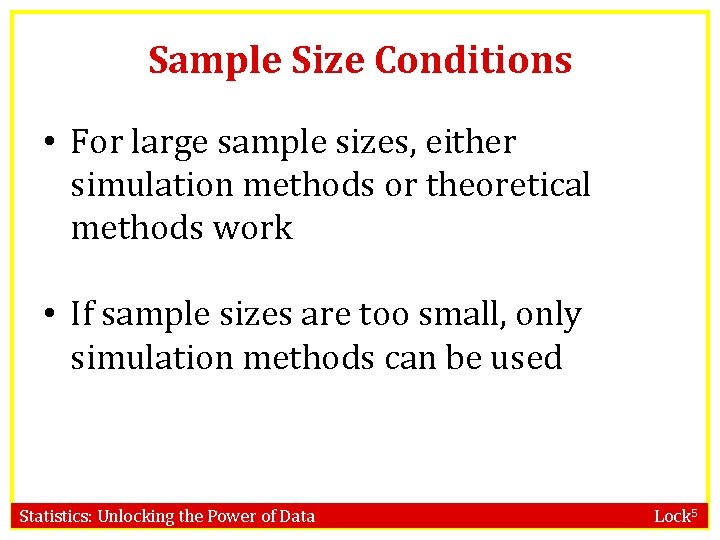 Sample Size Conditions

• For large sample sizes, either simulation methods or theoretical methods work

• If sample sizes are too small, only simulation methods can be used

Statistics: Unlocking the Power of Data

Lock$^5$